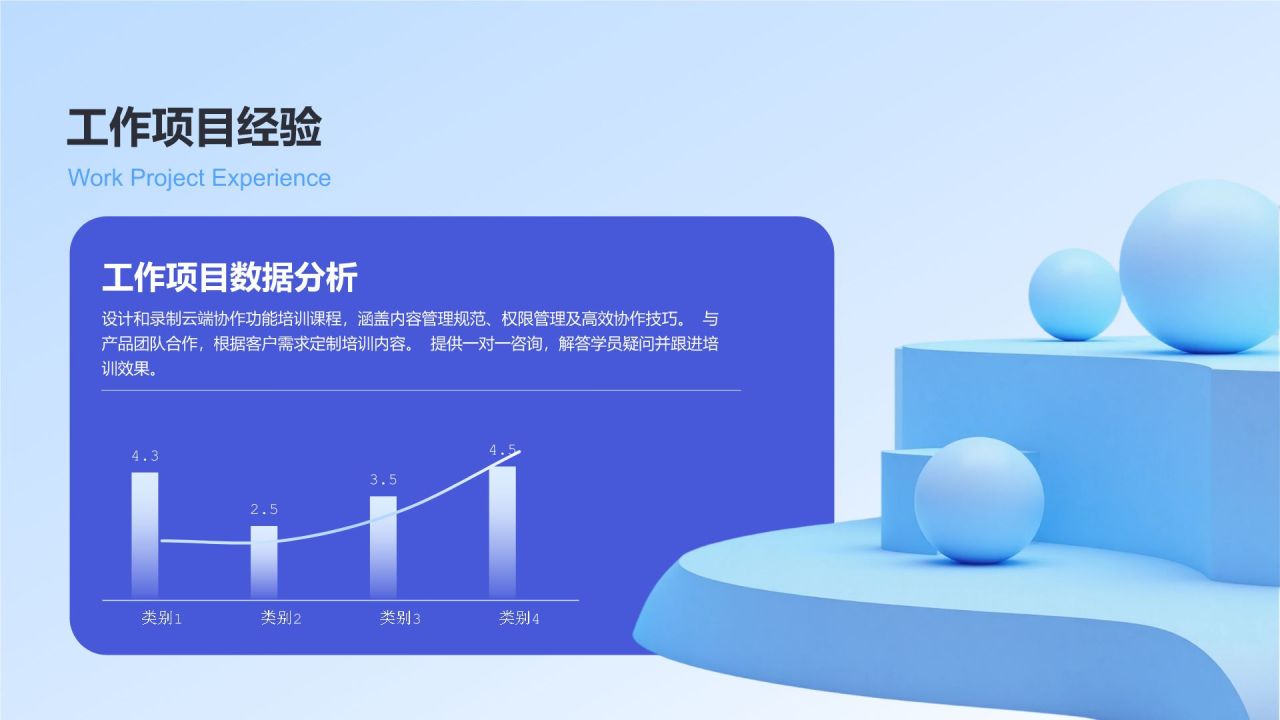 工作项目经验
Work Project Experience

工作项目数据分析
设计和录制云端协作功能培训课程，涵盖内容管理规范、权限管理及高效协作技巧。 与产品团队合作，根据客户需求定制培训内容。 提供一对一咨询，解答学员疑问并跟进培训效果。

4.3
2.5
3.5
4.5
类别1
类别2
类别3
类别4